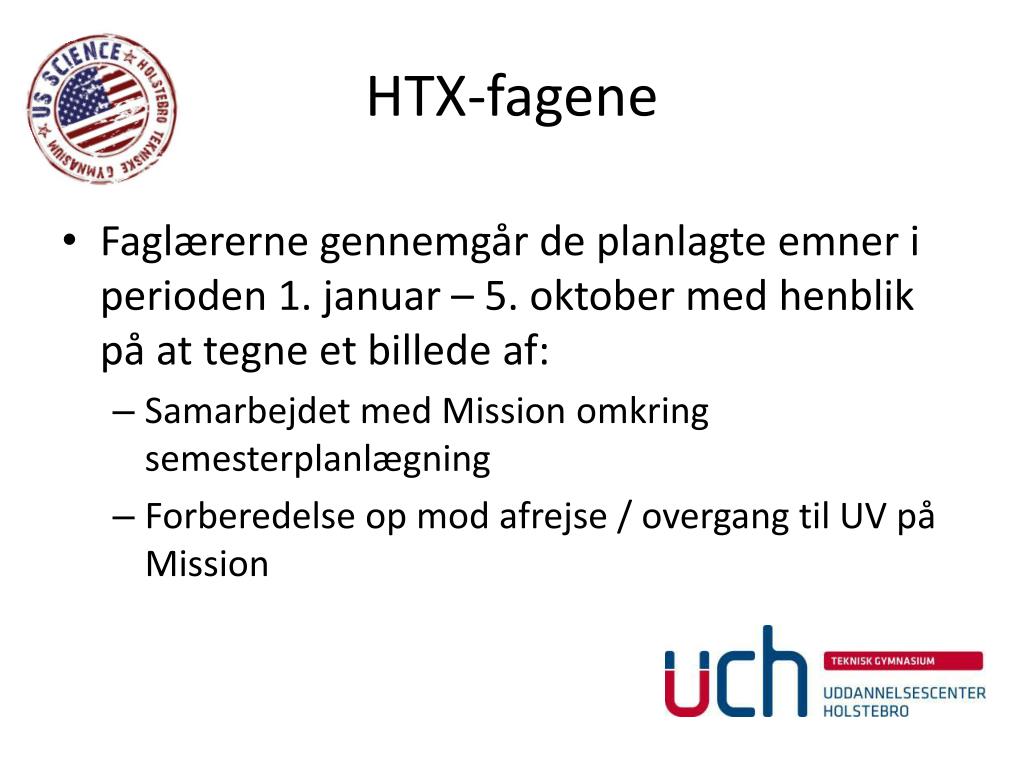 US SCIENCE HOLSTEBRO TEKNISKE GYMNASIUM

HTX-fagene

• Faglærerne gennemgår de planlagte emner i perioden 1. januar – 5. oktober med henblik på at tegne et billede af:
– Samarbejdet med Mission omkring semesterplanlægning
– Forberedelse op mod afrejse / overgang til UV på Mission

uch TEKNISK GYMNASIUM UDDANNELSESCENTER HOLSTEBRO